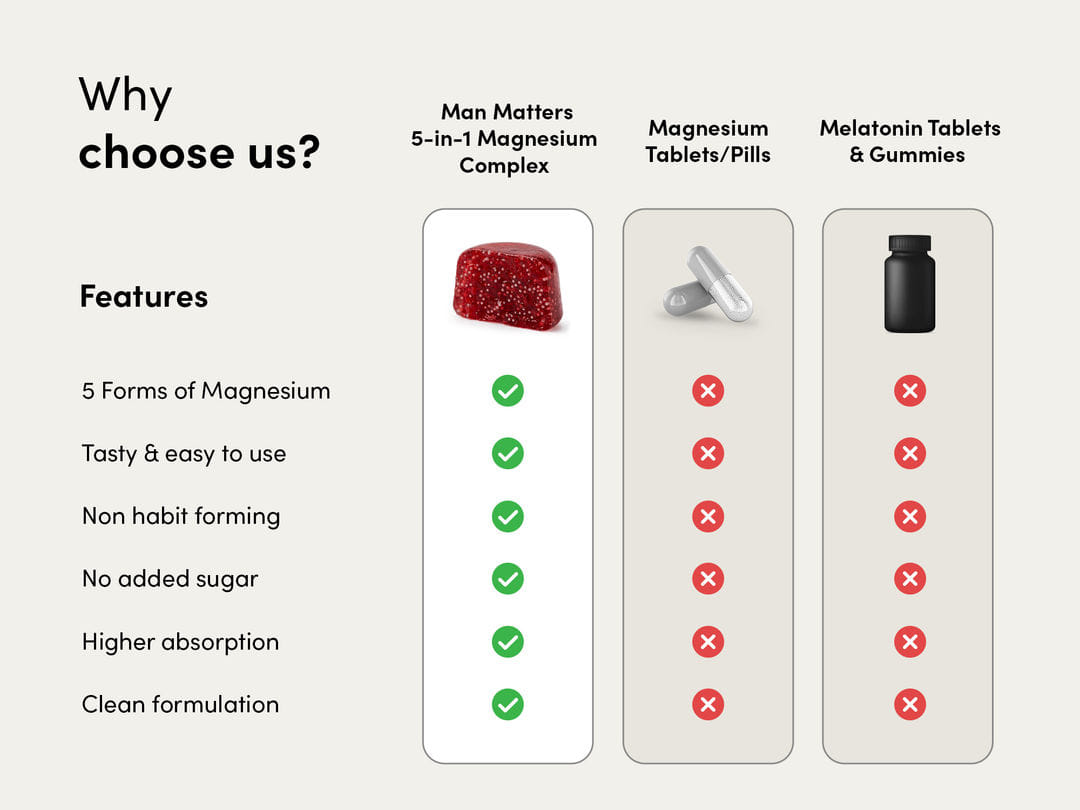 Why
choose us?

| Features | Man Matters 5-in-1 Magnesium Complex | Magnesium Tablets/Pills | Melatonin Tablets & Gummies |
|---|---|---|---|
| 5 Forms of Magnesium | ✓ | ✗ | ✗ |
| Tasty & easy to use | ✓ | ✗ | ✗ |
| Non habit forming | ✓ | ✗ | ✗ |
| No added sugar | ✓ | ✗ | ✗ |
| Higher absorption | ✓ | ✗ | ✗ |
| Clean formulation | ✓ | ✗ | ✗ |